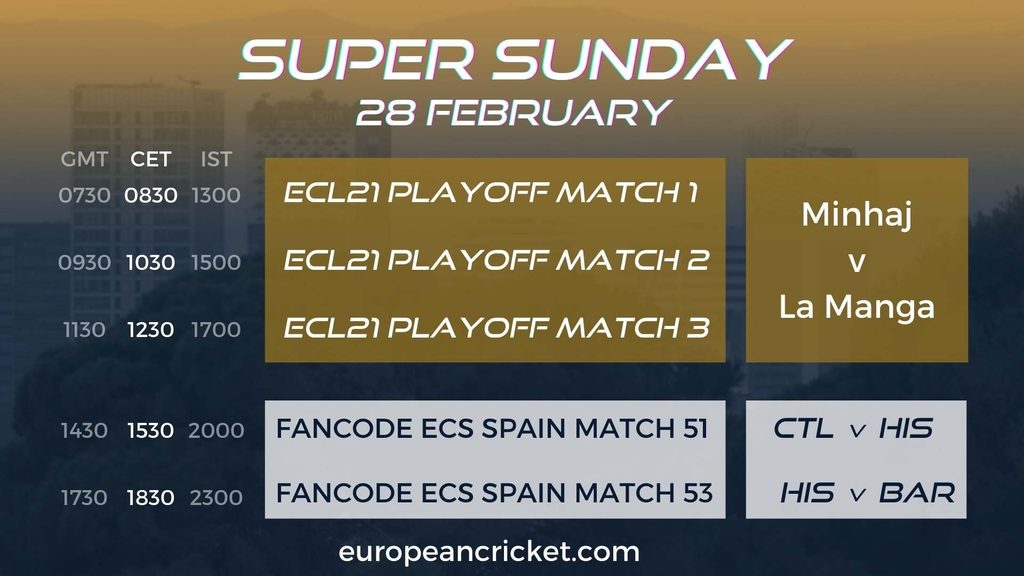 SUPER SUNDAY
28 FEBRUARY

| GMT | CET | IST | | |
|---|---|---|---|---|
| 0730 | 0830 | 1300 | ECL21 PLAYOFF MATCH 1 | Minhaj v La Manga |
| 0930 | 1030 | 1500 | ECL21 PLAYOFF MATCH 2 | |
| 1130 | 1230 | 1700 | ECL21 PLAYOFF MATCH 3 | |
| 1430 | 1530 | 2000 | FANCODE ECS SPAIN MATCH 51 | CTL v HIS |
| 1730 | 1830 | 2300 | FANCODE ECS SPAIN MATCH 53 | HIS v BAR |

europeancricket.com